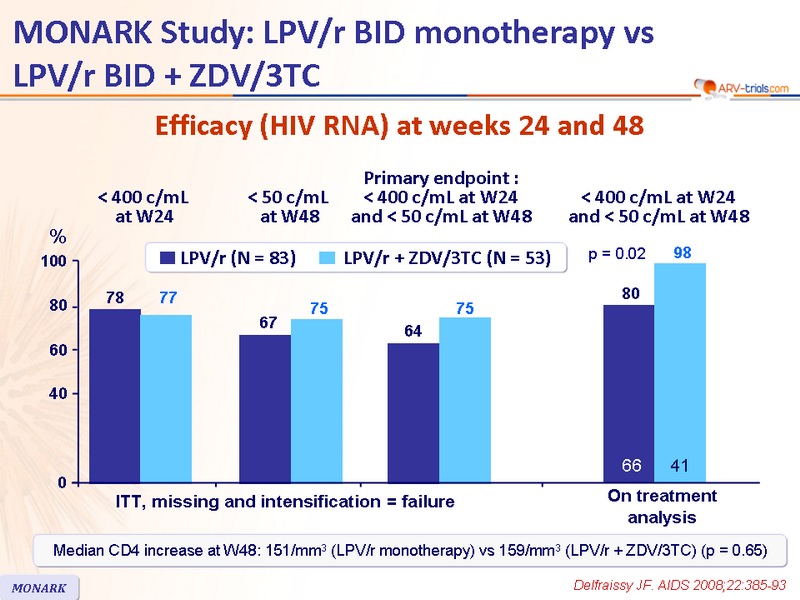 MONARK Study: LPV/r BID monotherapy vs LPV/r BID + ZDV/3TC

ARV-trials.com

Efficacy (HIV RNA) at weeks 24 and 48

< 400 c/mL at W24

< 50 c/mL at W48

Primary endpoint : < 400 c/mL at W24 and < 50 c/mL at W48

< 400 c/mL at W24 and < 50 c/mL at W48

%

LPV/r (N = 83)
LPV/r + ZDV/3TC (N = 53)

p = 0.02

100
80
60
40
0

78
77
67
75
64
75
80
98
66
41

ITT, missing and intensification = failure

On treatment analysis

Median CD4 increase at W48: 151/mm$^3$ (LPV/r monotherapy) vs 159/mm$^3$ (LPV/r + ZDV/3TC) (p = 0.65)

MONARK

Delfraissy JF. AIDS 2008;22:385-93